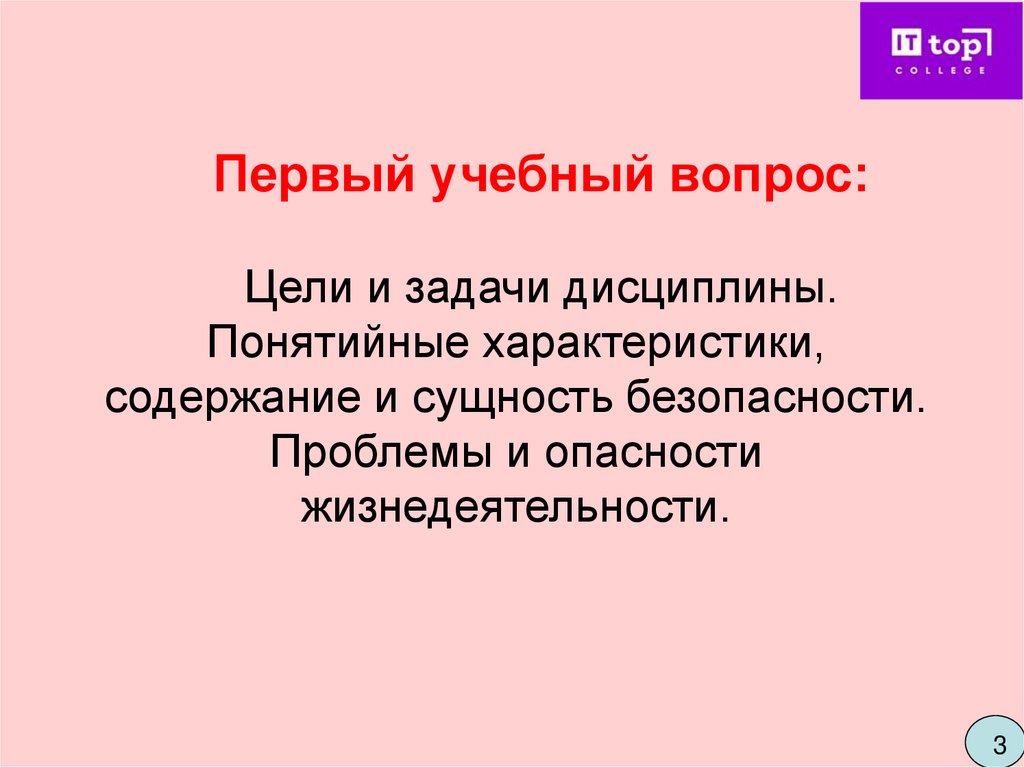 IT top
COLLEGE

Первый учебный вопрос:

Цели и задачи дисциплины. Понятийные характеристики, содержание и сущность безопасности. Проблемы и опасности жизнедеятельности.

3